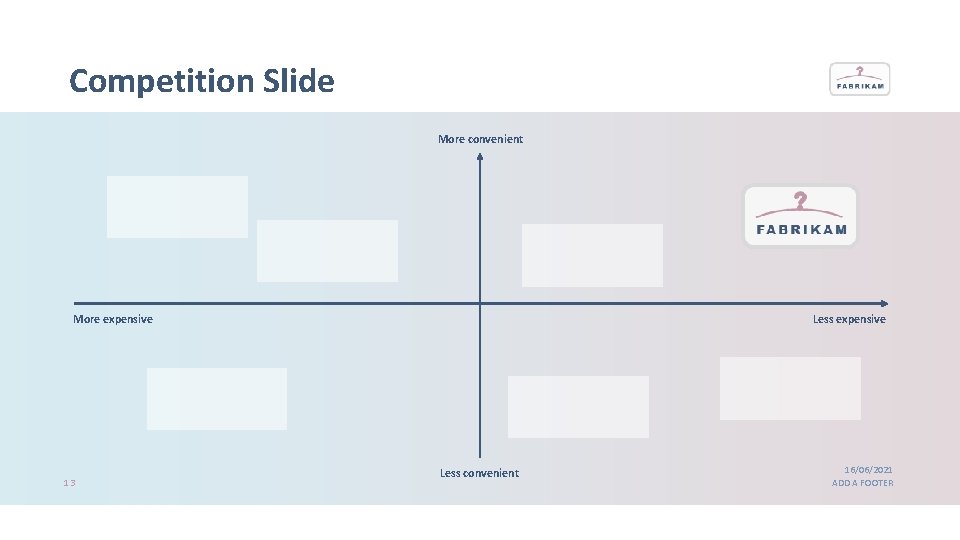 Competition Slide

FABRIKAM

More convenient

FABRIKAM

More expensive

Less expensive

Less convenient

13

16/06/2021
ADD A FOOTER